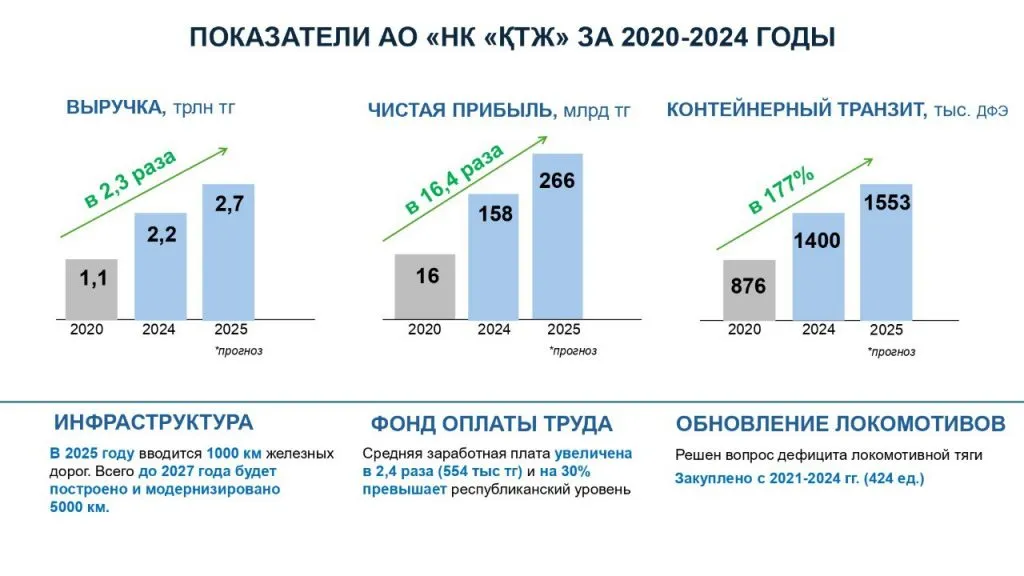 ПОКАЗАТЕЛИ АО «НК «ҚТЖ» ЗА 2020-2024 ГОДЫ

ВЫРУЧКА, трлн тг

в 2,3 раза

1,1
2,2
2,7

2020 2024 2025

*прогноз

ЧИСТАЯ ПРИБЫЛЬ, млрд тг

в 16,4 раза

16
158
266

2020 2024 2025

*прогноз

КОНТЕЙНЕРНЫЙ ТРАНЗИТ, тыс. ДФЭ

в 177%

876
1400
1553

2020 2024 2025

*прогноз

ИНФРАСТРУКТУРА

В 2025 году вводится 1000 км железных дорог. Всего до 2027 года будет построено и модернизировано 5000 км.

ФОНД ОПЛАТЫ ТРУДА

Средняя заработная плата увеличена в 2,4 раза (554 тыс тг) и на 30% превышает республиканский уровень

ОБНОВЛЕНИЕ ЛОКОМОТИВОВ

Решен вопрос дефицита локомотивной тяги

Закуплено с 2021-2024 гг. (424 ед.)